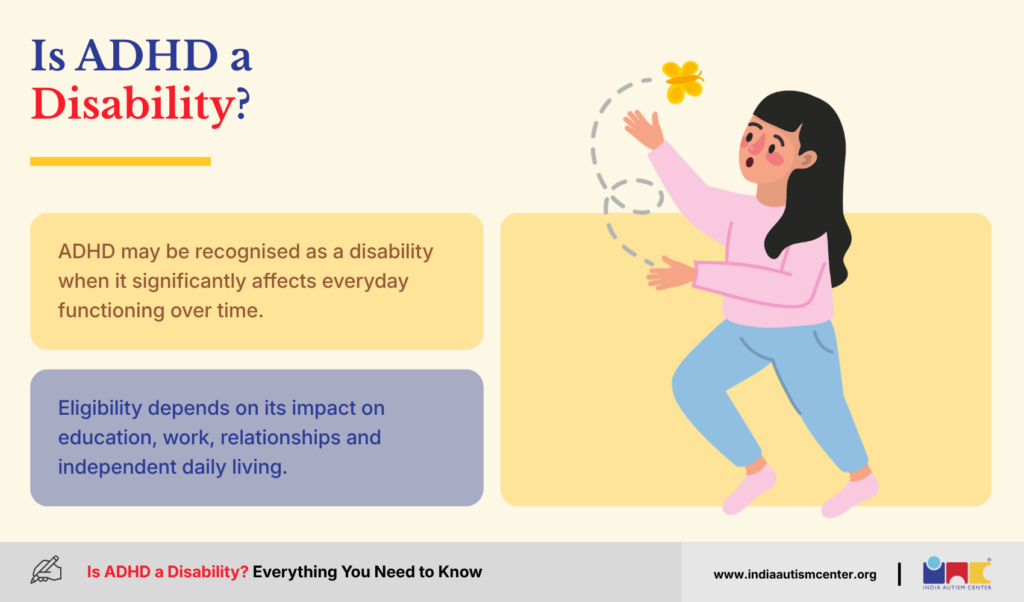 Is ADHD a Disability?

ADHD may be recognised as a disability when it significantly affects everyday functioning over time.

Eligibility depends on its impact on education, work, relationships and independent daily living.

Is ADHD a Disability? Everything You Need to Know

www.indiaautismcenter.org

INDIA AUTISM CENTER